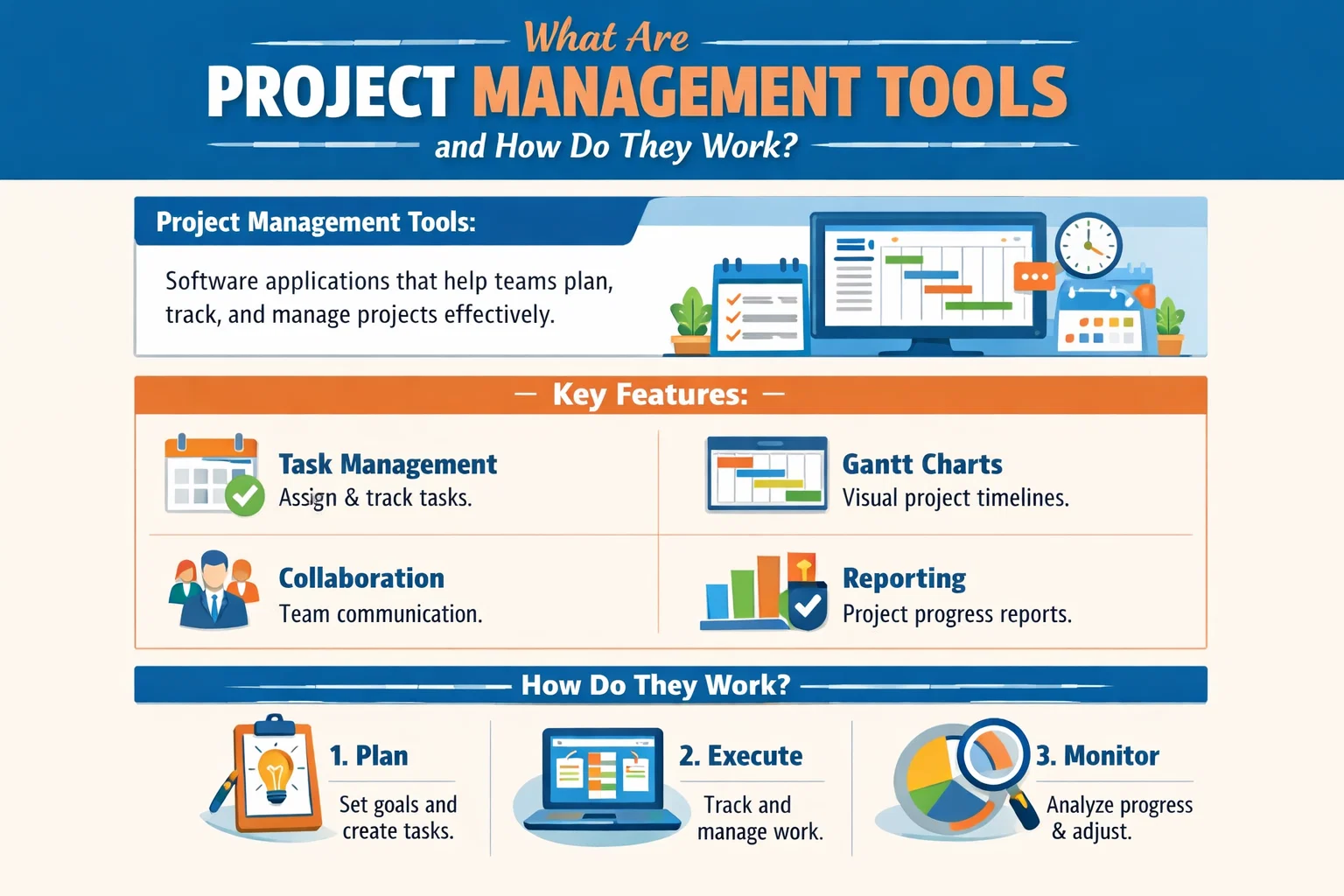 What Are
PROJECT MANAGEMENT TOOLS
and How Do They Work?

Project Management Tools:

Software applications that help teams plan, track, and manage projects effectively.

— Key Features: —

Task Management
Assign & track tasks.

Gantt Charts
Visual project timelines.

Collaboration
Team communication.

Reporting
Project progress reports.

How Do They Work?

1. Plan
Set goals and create tasks.

2. Execute
Track and manage work.

3. Monitor
Analyze progress & adjust.